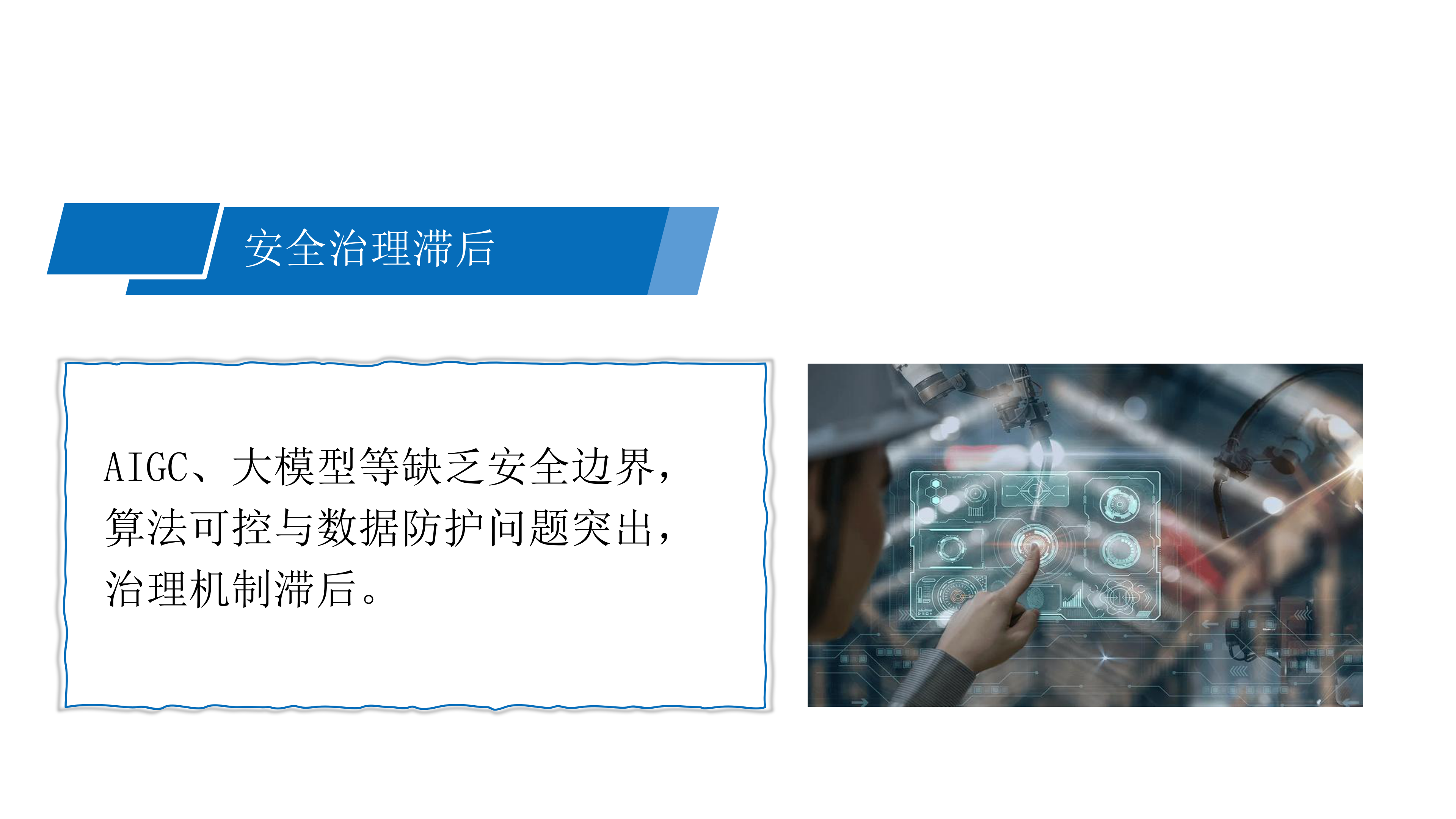 安全治理滞后

AIGC、大模型等缺乏安全边界，算法可控与数据防护问题突出，治理机制滞后。